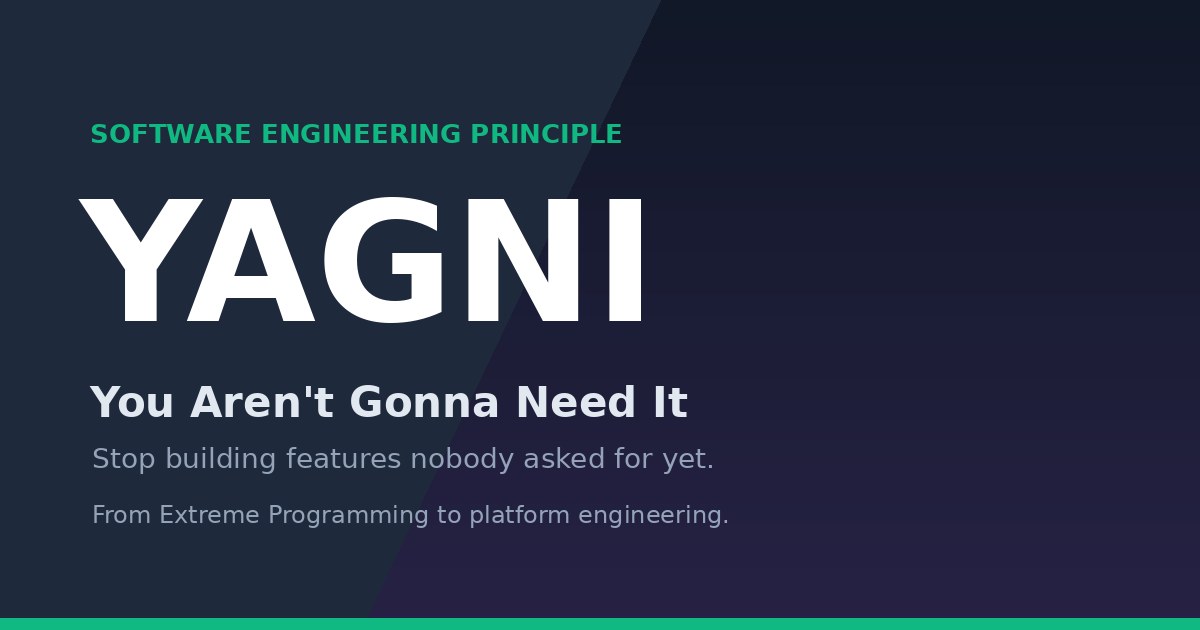 SOFTWARE ENGINEERING PRINCIPLE

YAGNI

You Aren't Gonna Need It

Stop building features nobody asked for yet.

From Extreme Programming to platform engineering.